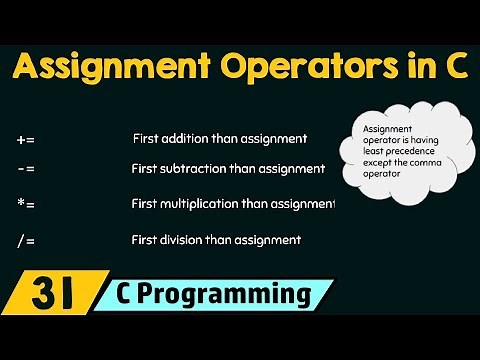 Assignment Operators in C

+= First addition than assignment

-= First subtraction than assignment

*= First multiplication than assignment

/= First division than assignment

Assignment operator is having least precedence except the comma operator

31 C Programming